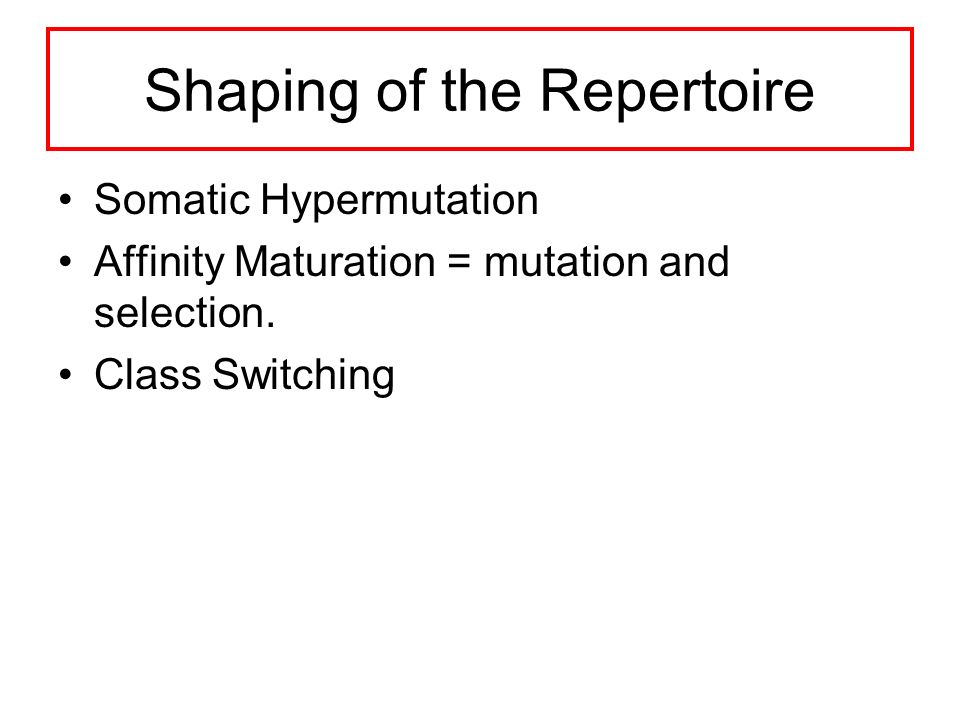 Shaping of the Repertoire

• Somatic Hypermutation
• Affinity Maturation = mutation and selection.
• Class Switching